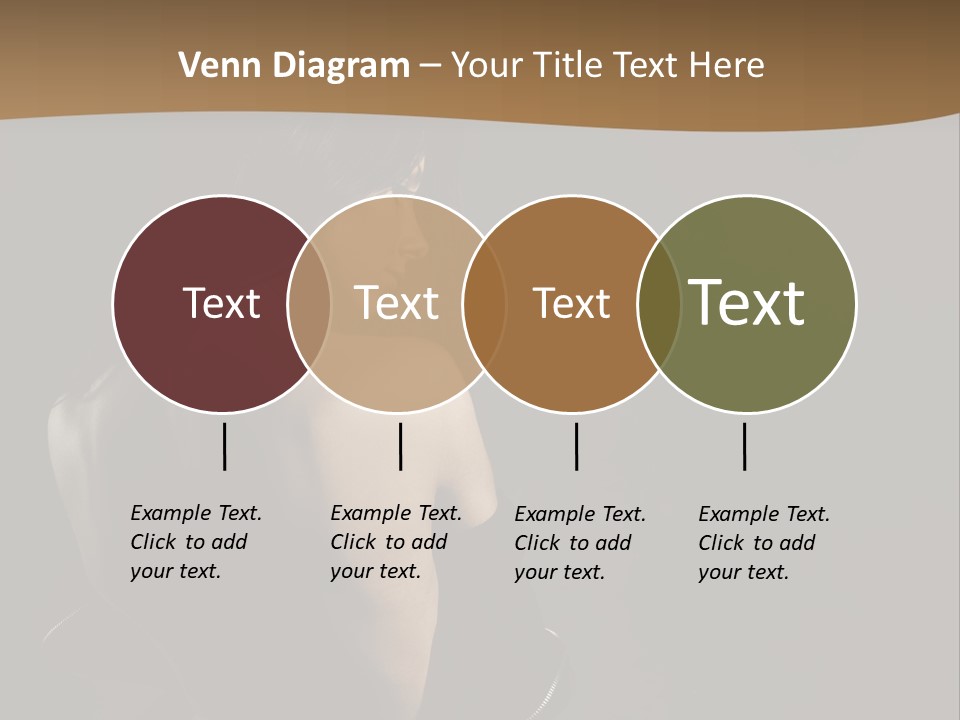 Venn Diagram – Your Title Text Here

Text

Text

Text

Text

Example Text. Click to add your text.

Example Text. Click to add your text.

Example Text. Click to add your text.

Example Text. Click to add your text.